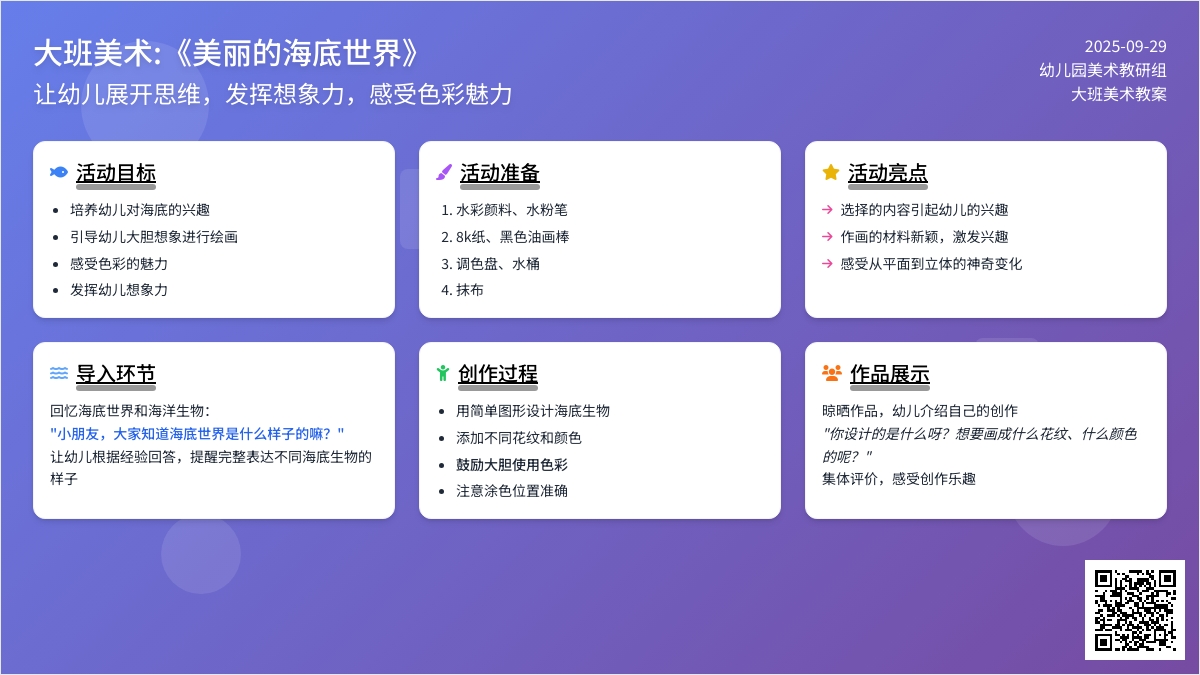 大班美术:《美丽的海底世界》
让幼儿展开思维，发挥想象力，感受色彩魅力

2025-09-29
幼儿园美术教研组
大班美术教案

活动目标
- 培养幼儿对海底的兴趣
- 引导幼儿大胆想象进行绘画
- 感受色彩的魅力
- 发挥幼儿想象力

活动准备
1. 水彩颜料、水粉笔
2. 8k纸、黑色油画棒
3. 调色盘、水桶
4. 抹布

活动亮点
→ 选择的内容引起幼儿的兴趣
→ 作画的材料新颖，激发兴趣
→ 感受从平面到立体的神奇变化

导入环节
回忆海底世界和海洋生物：
"小朋友，大家知道海底世界是什么样子的嘛？"
让幼儿根据经验回答，提醒完整表达不同海底生物的样子

创作过程
- 用简单图形设计海底生物
- 添加不同花纹和颜色
- 鼓励大胆使用色彩
- 注意涂色位置准确

作品展示
晾晒作品，幼儿介绍自己的创作
"你设计的是什么呀？想要画成什么花纹、什么颜色的呢？"
集体评价，感受创作乐趣